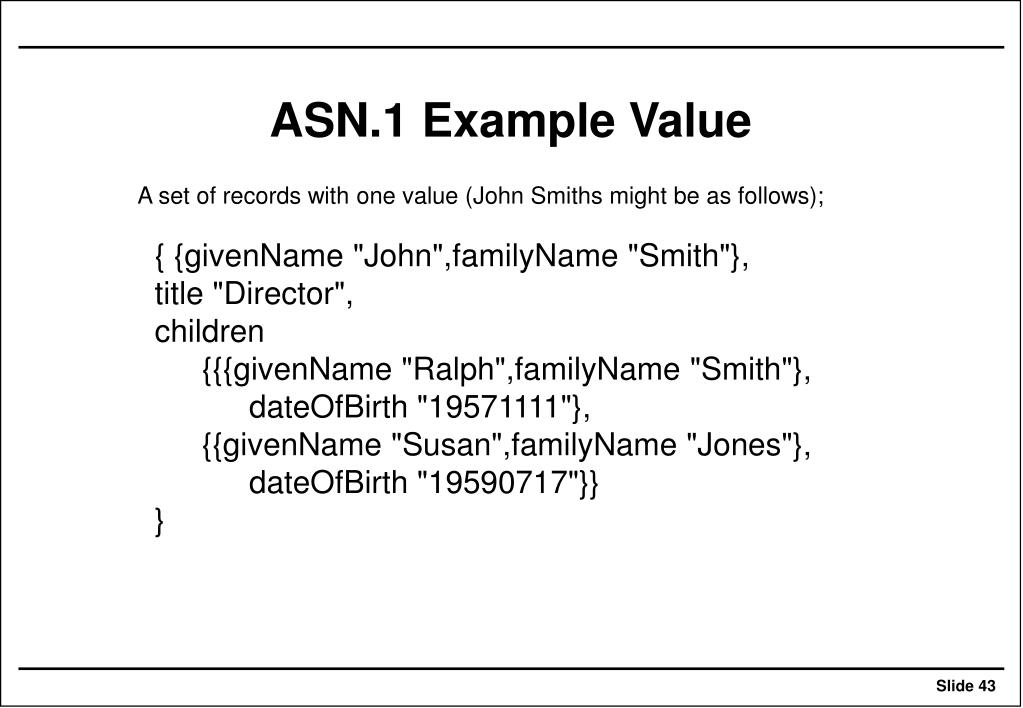 ASN.1 Example Value

A set of records with one value (John Smiths might be as follows);

{ {givenName "John",familyName "Smith"},
title "Director",
children
{{{givenName "Ralph",familyName "Smith"},
dateOfBirth "19571111"},
{{givenName "Susan",familyName "Jones"},
dateOfBirth "19590717"}}
}

Slide 43